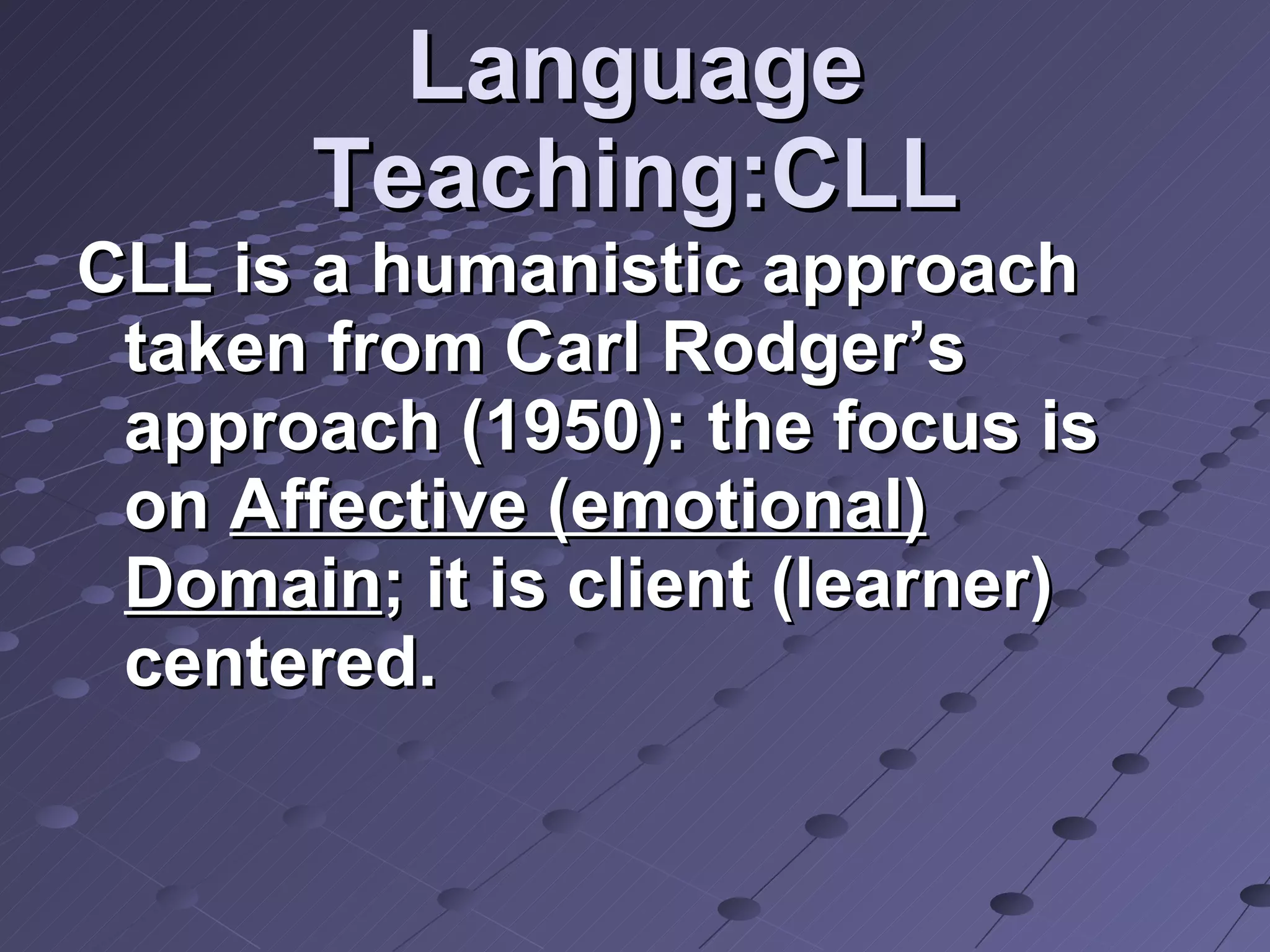 Language Teaching:CLL

CLL is a humanistic approach taken from Carl Rodger’s approach (1950): the focus is on Affective (emotional) Domain; it is client (learner) centered.